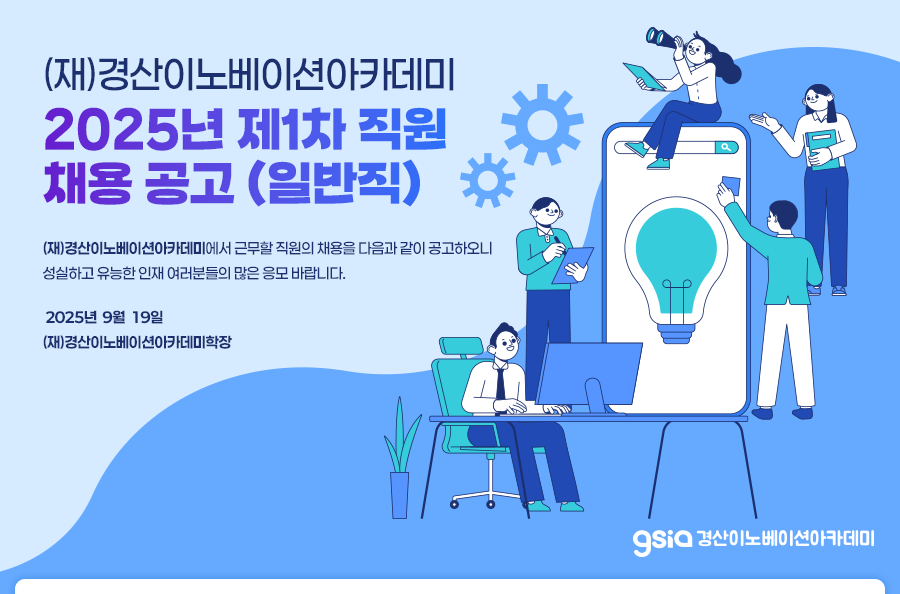 (재)경산이노베이션아카데미

2025년 제1차 직원 채용 공고 (일반직)

(재)경산이노베이션아카데미에서 근무할 직원의 채용을 다음과 같이 공고하오니 성실하고 유능한 인재 여러분들의 많은 응모 바랍니다.

2025년 9월 19일
(재)경산이노베이션아카데미학장

gsia 경산이노베이션아카데미